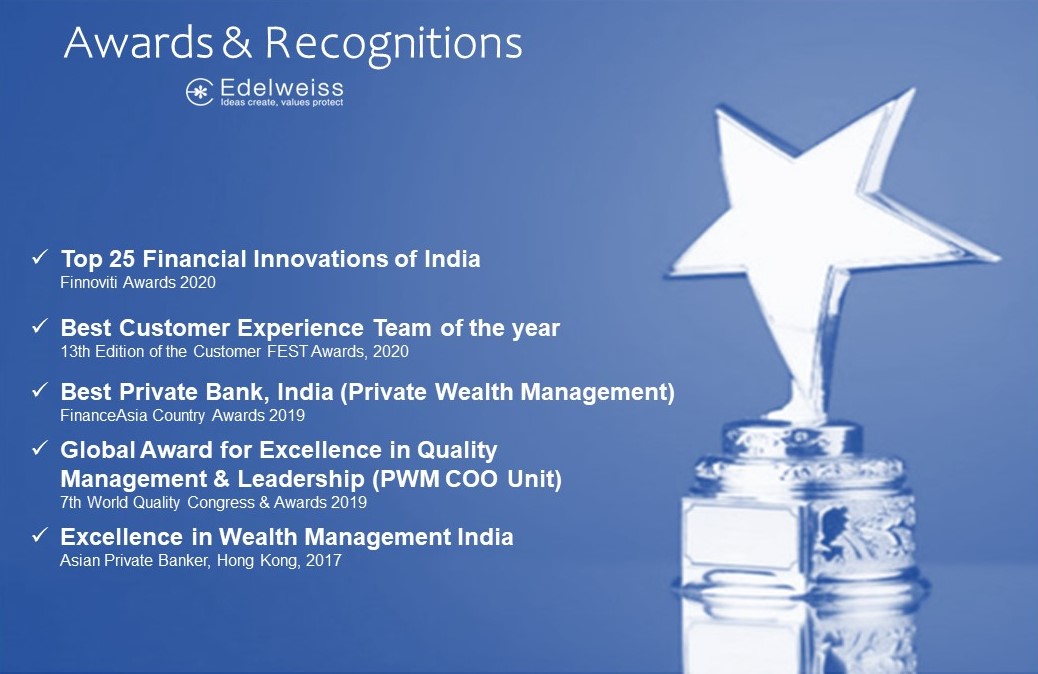 Awards & Recognitions

Edelweiss
Ideas create, values protect

✓ Top 25 Financial Innovations of India
Finnoviti Awards 2020

✓ Best Customer Experience Team of the year
13th Edition of the Customer FEST Awards, 2020

✓ Best Private Bank, India (Private Wealth Management)
FinanceAsia Country Awards 2019

✓ Global Award for Excellence in Quality Management & Leadership (PWM COO Unit)
7th World Quality Congress & Awards 2019

✓ Excellence in Wealth Management India
Asian Private Banker, Hong Kong, 2017